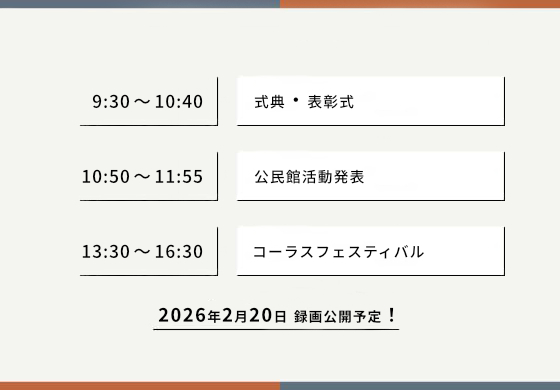 9:30～10:40
式典・表彰式

10:50～11:55
公民館活動発表

13:30～16:30
コーラスフェスティバル

2026年2月20日 録画公開予定！